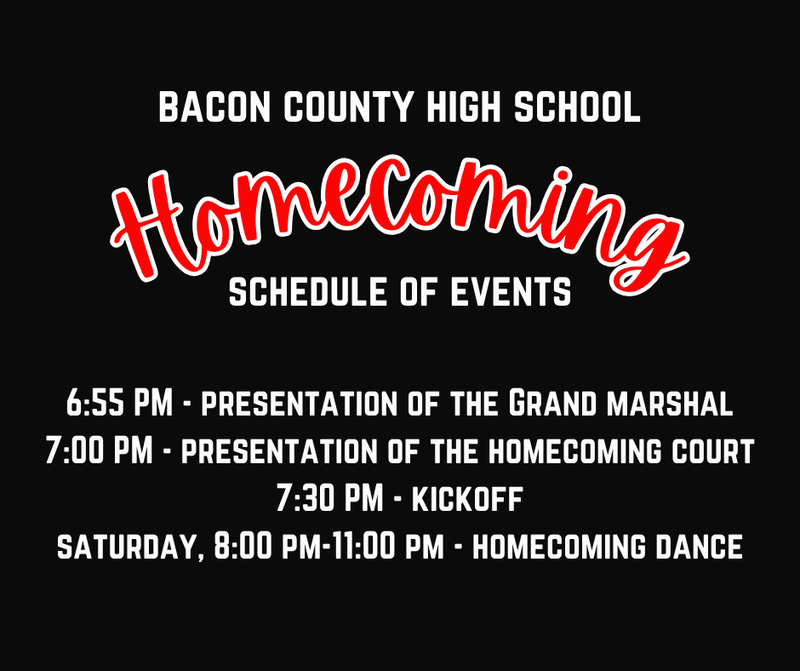 BACON COUNTY HIGH SCHOOL

Homecoming

SCHEDULE OF EVENTS

6:55 PM - PRESENTATION OF THE GRAND MARSHAL
7:00 PM - PRESENTATION OF THE HOMECOMING COURT
7:30 PM - KICKOFF
SATURDAY, 8:00 PM-11:00 PM - HOMECOMING DANCE